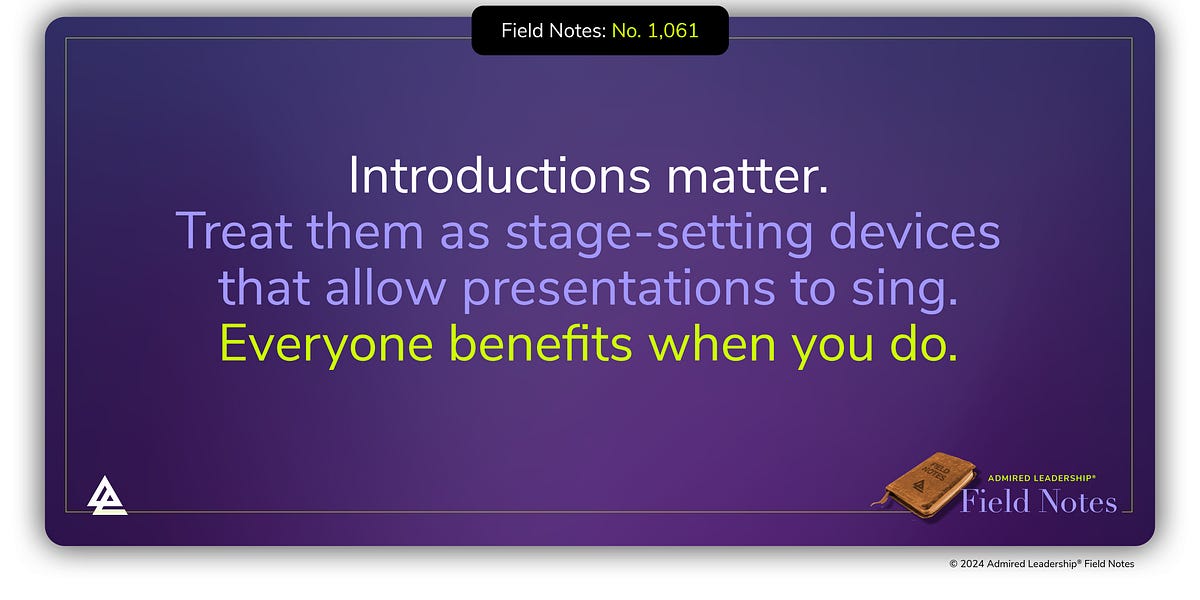 Field Notes: No. 1,061

Introductions matter.
Treat them as stage-setting devices that allow presentations to sing.
Everyone benefits when you do.

FIELD NOTES

ADMIRED LEADERSHIP®
Field Notes

© 2024 Admired Leadership® Field Notes